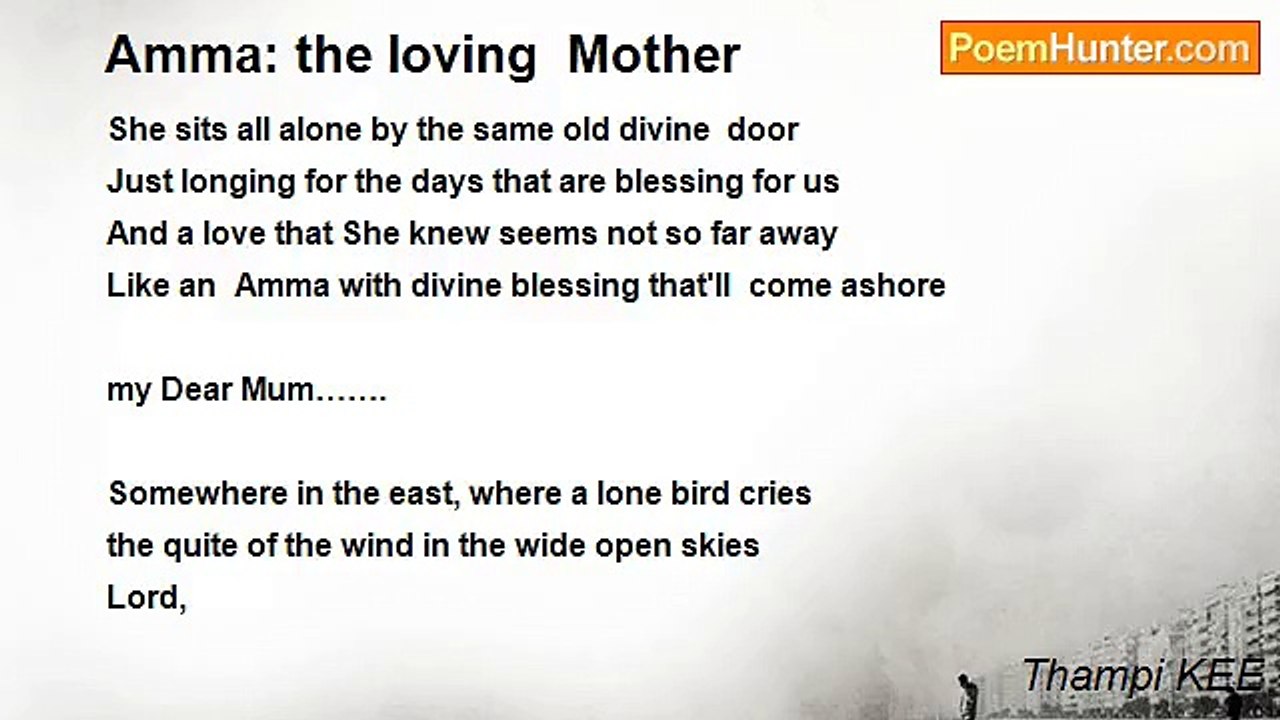 Amma: the loving Mother

PoemHunter.com

She sits all alone by the same old divine door
Just longing for the days that are blessing for us
And a love that She knew seems not so far away
Like an Amma with divine blessing that'll come ashore

my Dear Mum.......

Somewhere in the east, where a lone bird cries
the quite of the wind in the wide open skies
Lord,

Thampi KEE